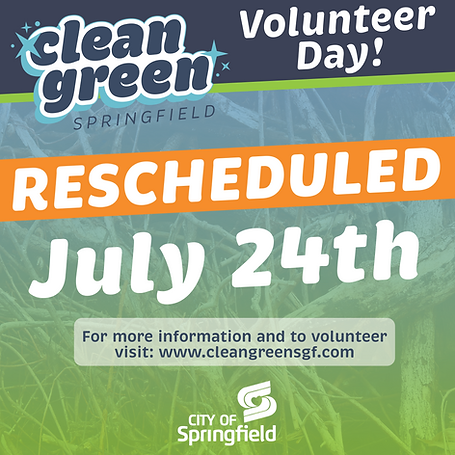 clean green SPRINGFIELD

Volunteer Day!

RESCHEDULED

July 24th

For more information and to volunteer visit: www.cleangreensgf.com

CITY OF Springfield